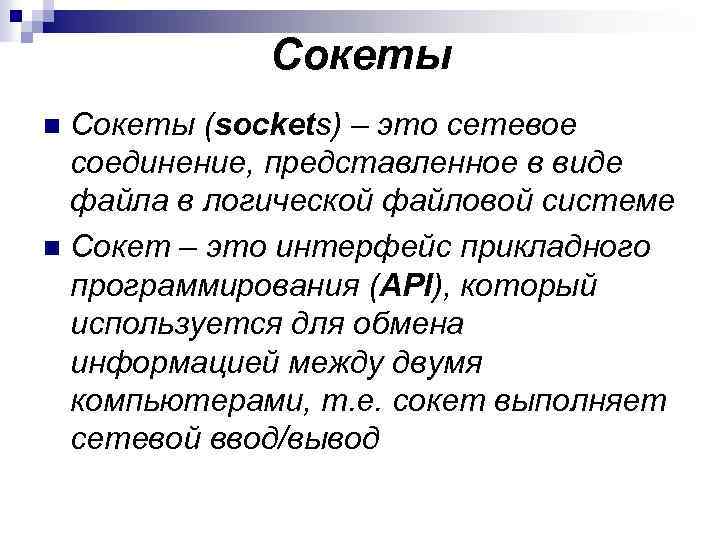 Сокеты

Сокеты (sockets) – это сетевое соединение, представленное в виде файла в логической файловой системе

Сокет – это интерфейс прикладного программирования (API), который используется для обмена информацией между двумя компьютерами, т.е. сокет выполняет сетевой ввод/вывод